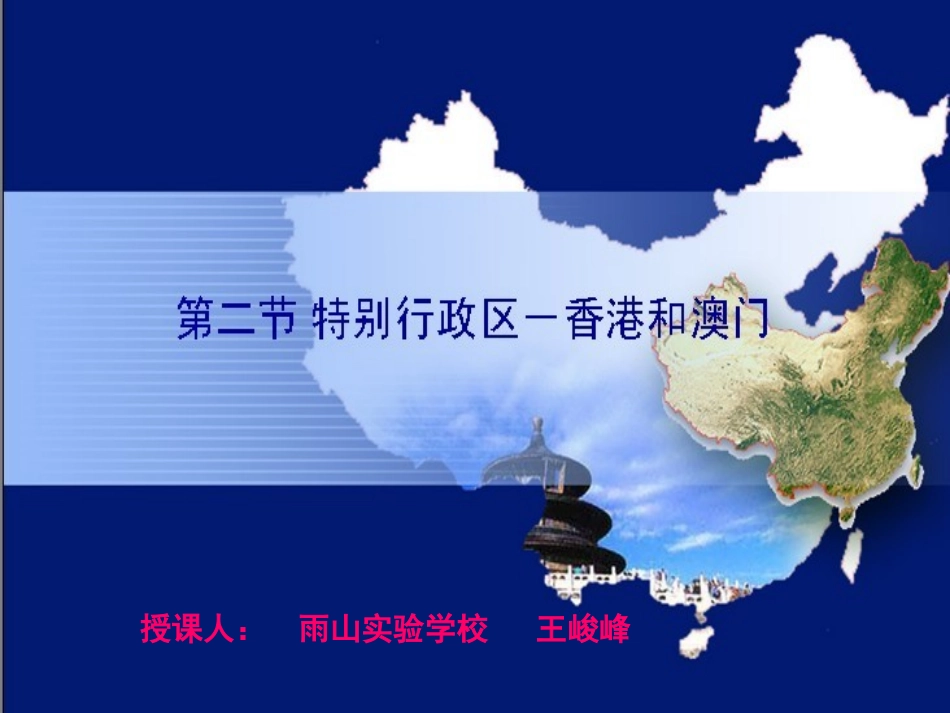 第二节 特别行政区－香港和澳门

授课人： 雨山实验学校 王峻峰